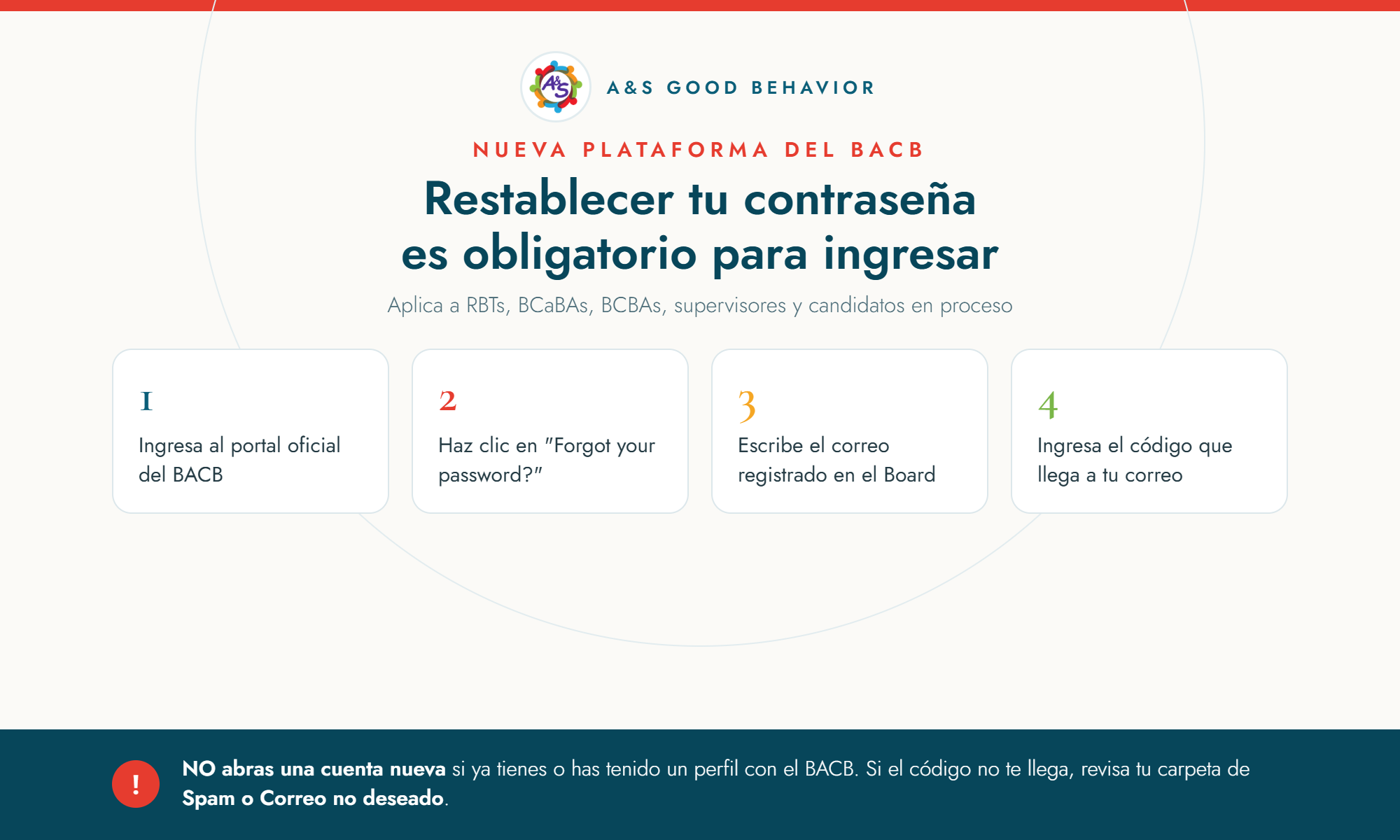 A&S GOOD BEHAVIOR

NUEVA PLATAFORMA DEL BACB

Restablecer tu contraseña es obligatorio para ingresar

Aplica a RBTs, BCaBAs, BCBAs, supervisores y candidatos en proceso

1
Ingresa al portal oficial del BACB

2
Haz clic en "Forgot your password?"

3
Escribe el correo registrado en el Board

4
Ingresa el código que llega a tu correo

!

NO abras una cuenta nueva si ya tienes o has tenido un perfil con el BACB. Si el código no te llega, revisa tu carpeta de Spam o Correo no deseado.